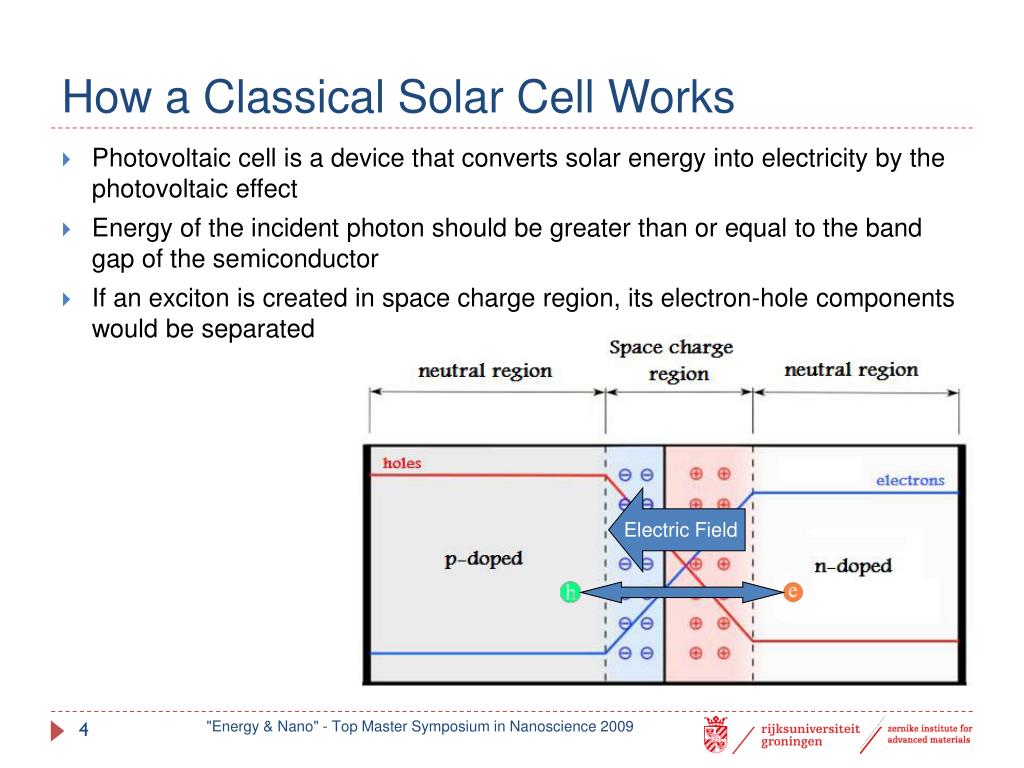 How a Classical Solar Cell Works

Photovoltaic cell is a device that converts solar energy into electricity by the photovoltaic effect

Energy of the incident photon should be greater than or equal to the band gap of the semiconductor

If an exciton is created in space charge region, its electron-hole components would be separated

neutral region

Space charge region

neutral region

holes

electrons

Electric Field

p-doped

n-doped

h

e

4

"Energy & Nano" - Top Master Symposium in Nanoscience 2009

rijksuniversiteit groningen

zernike institute for advanced materials